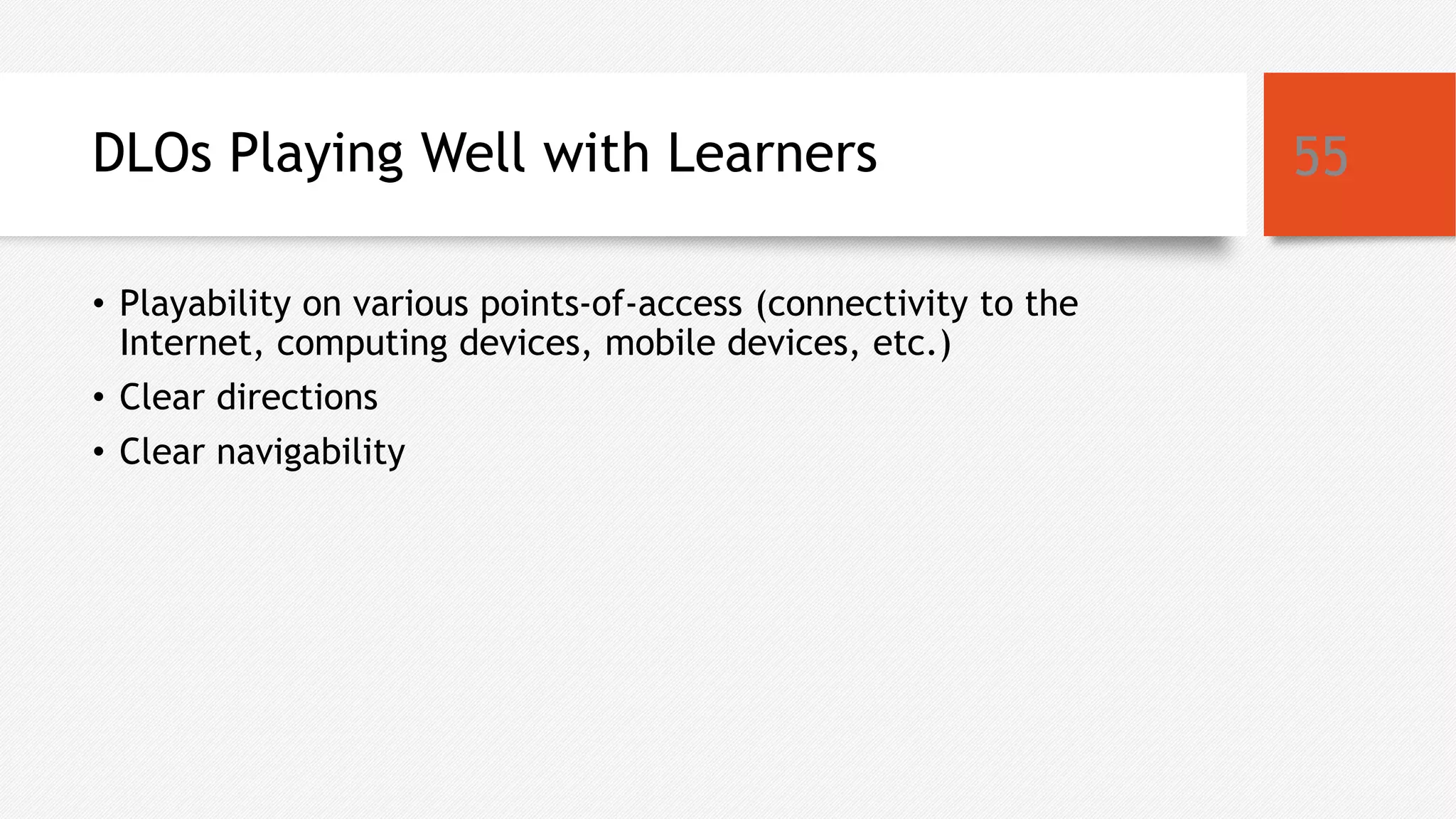 DLOs Playing Well with Learners

55

• Playability on various points-of-access (connectivity to the Internet, computing devices, mobile devices, etc.)
• Clear directions
• Clear navigability